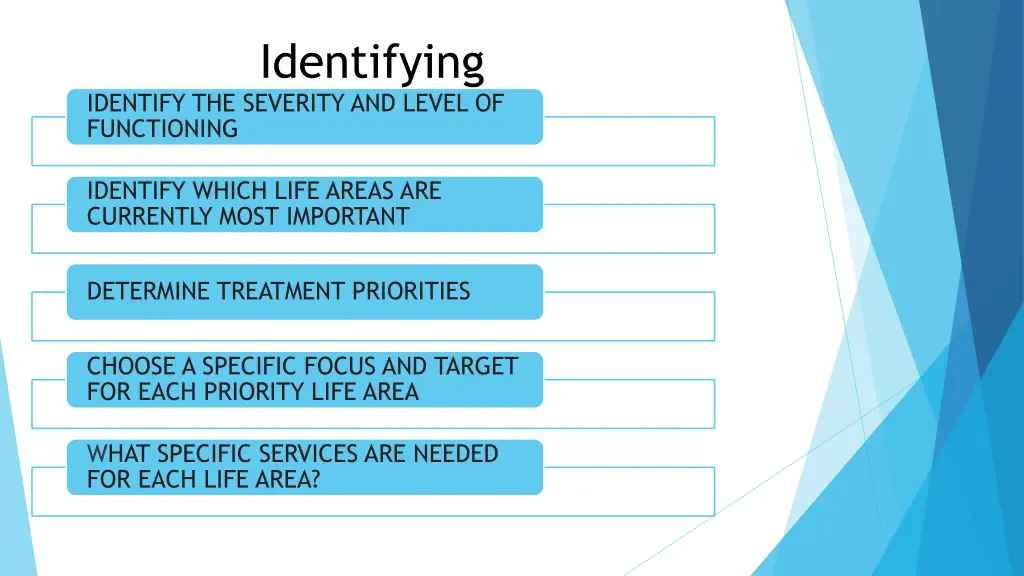 Identifying

IDENTIFY THE SEVERITY AND LEVEL OF FUNCTIONING

IDENTIFY WHICH LIFE AREAS ARE CURRENTLY MOST IMPORTANT

DETERMINE TREATMENT PRIORITIES

CHOOSE A SPECIFIC FOCUS AND TARGET FOR EACH PRIORITY LIFE AREA

WHAT SPECIFIC SERVICES ARE NEEDED FOR EACH LIFE AREA?